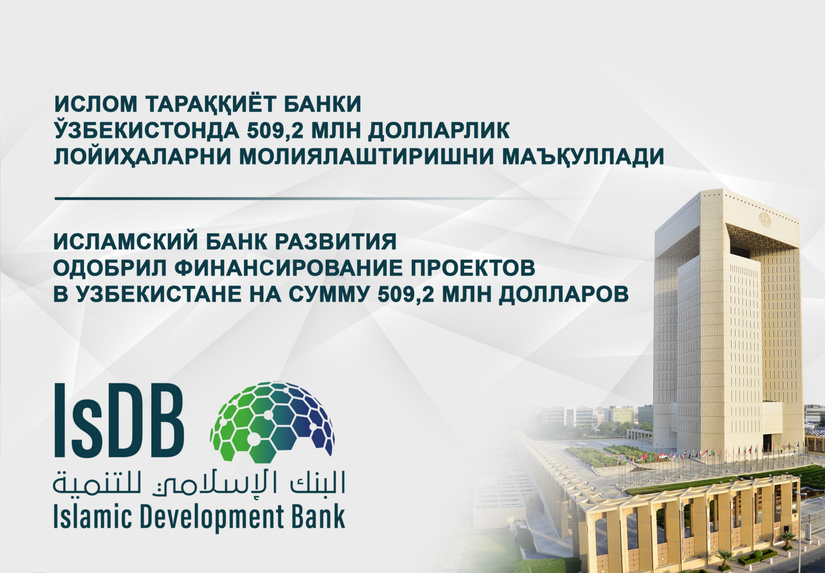 ИСЛОМ ТАРАҚҚИЁТ БАНКИ ЎЗБЕКИСТОНДА 509,2 МЛН ДОЛЛАРЛИК ЛОЙИҲАЛАРНИ МОЛИЯЛАШТИРИШНИ МАЪҚУЛЛАДИ

ИСЛАМСКИЙ БАНК РАЗВИТИЯ ОДОБРИЛ ФИНАНСИРОВАНИЕ ПРОЕКТОВ В УЗБЕКИСТАНЕ НА СУММУ 509,2 МЛН ДОЛЛАРОВ

IsDB
البنك الإسلامي للتنمية
Islamic Development Bank